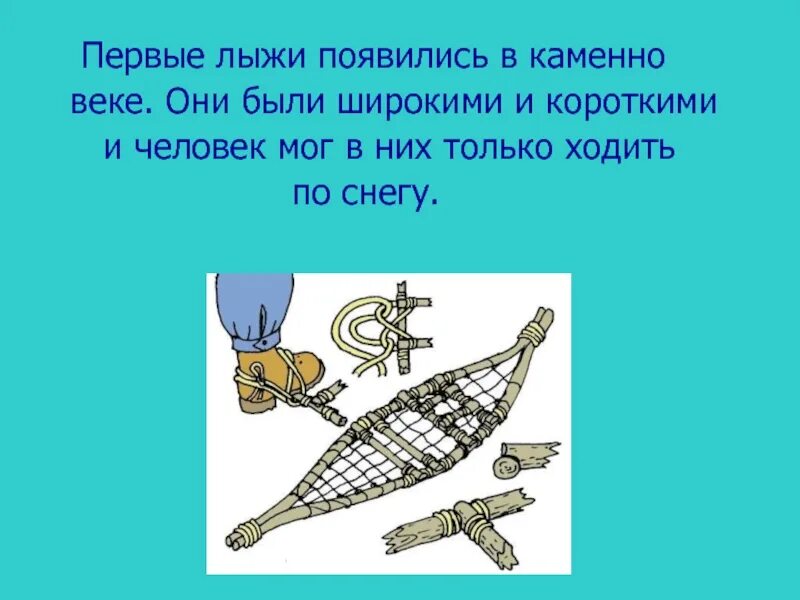 Первые лыжи появились в каменно веке. Они были широкими и короткими и человек мог в них только ходить по снегу.